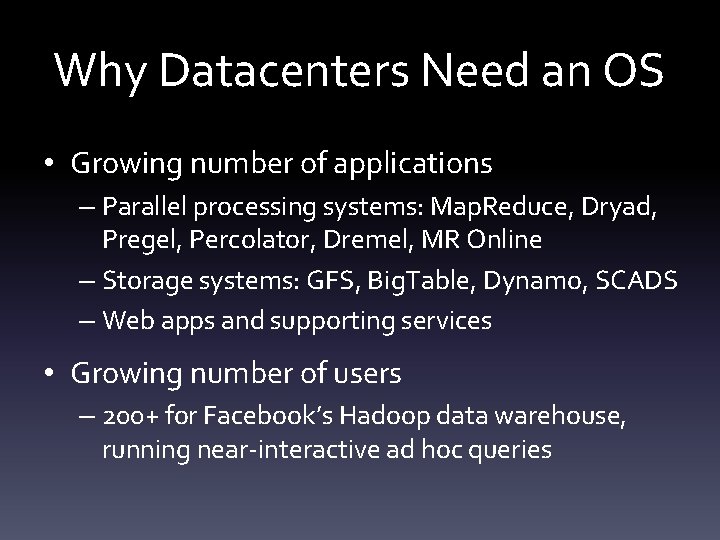 Why Datacenters Need an OS

• Growing number of applications
– Parallel processing systems: MapReduce, Dryad, Pregel, Percolator, Dremel, MR Online
– Storage systems: GFS, BigTable, Dynamo, SCADS
– Web apps and supporting services

• Growing number of users
– 200+ for Facebook's Hadoop data warehouse, running near-interactive ad hoc queries